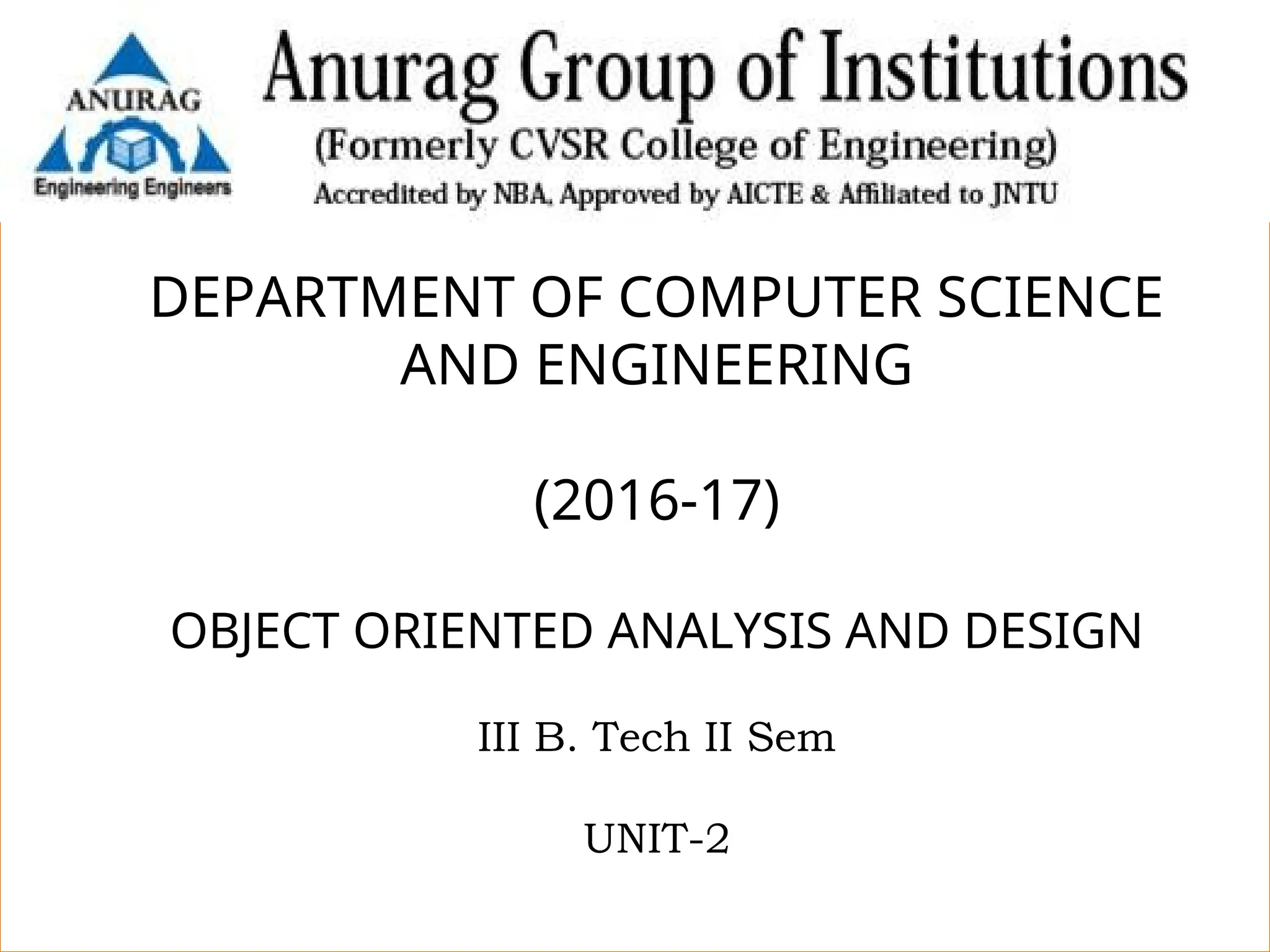 ANURAG
Engineering Engineers

Anurag Group of Institutions
(Formerly CVSR College of Engineering)
Accredited by NBA, Approved by AICTE & Affiliated to JNTU

DEPARTMENT OF COMPUTER SCIENCE AND ENGINEERING

(2016-17)

OBJECT ORIENTED ANALYSIS AND DESIGN

III B. Tech II Sem

UNIT-2